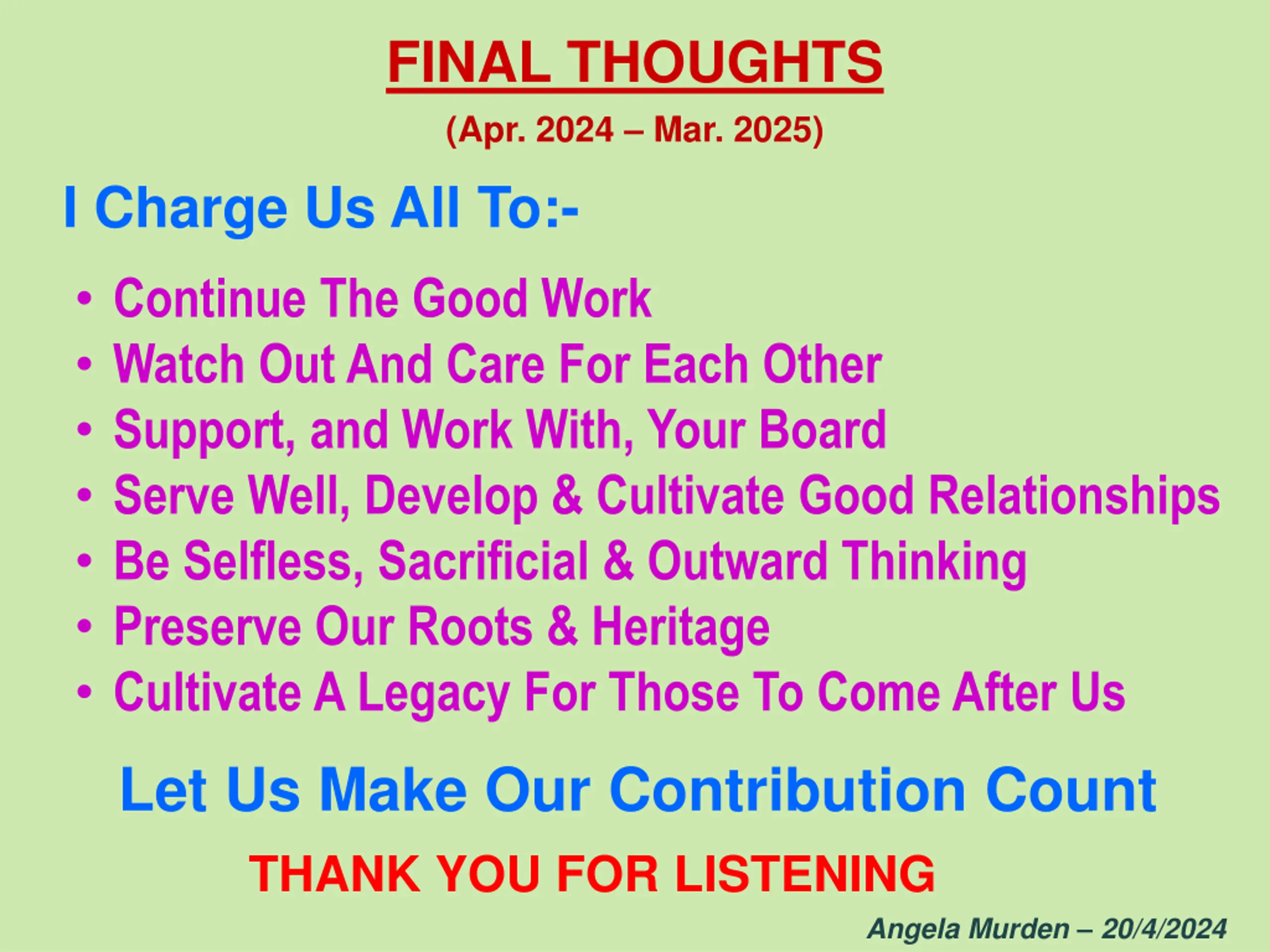 FINAL THOUGHTS

(Apr. 2024 – Mar. 2025)

I Charge Us All To:-

• Continue The Good Work
• Watch Out And Care For Each Other
• Support, and Work With, Your Board
• Serve Well, Develop & Cultivate Good Relationships
• Be Selfless, Sacrificial & Outward Thinking
• Preserve Our Roots & Heritage
• Cultivate A Legacy For Those To Come After Us

Let Us Make Our Contribution Count

THANK YOU FOR LISTENING

Angela Murden – 20/4/2024